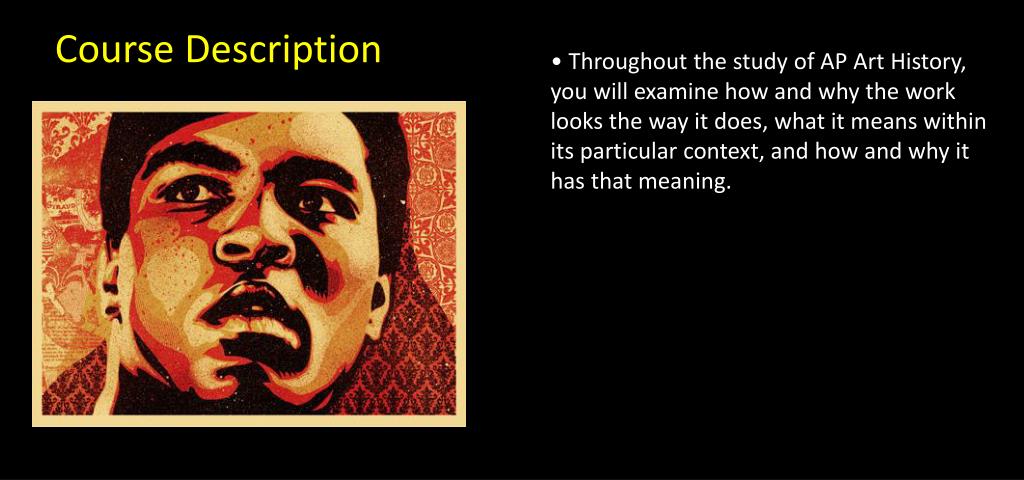 Course Description

• Throughout the study of AP Art History, you will examine how and why the work looks the way it does, what it means within its particular context, and how and why it has that meaning.